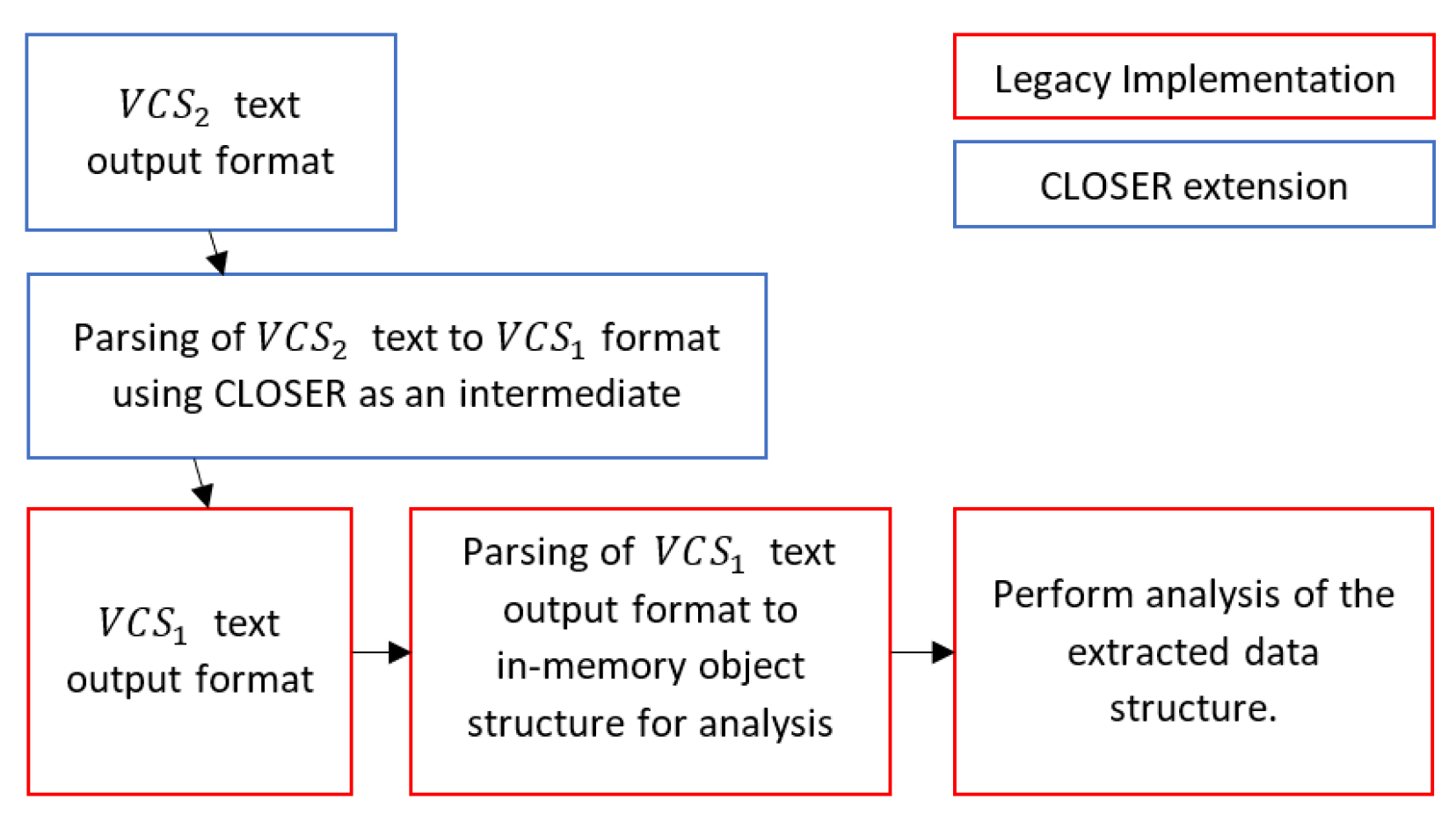 $VCS_2$ text output format

Legacy Implementation

CLOSER extension

Parsing of $VCS_2$ text to $VCS_1$ format using CLOSER as an intermediate

$VCS_1$ text output format

Parsing of $VCS_1$ text output format to in-memory object structure for analysis

Perform analysis of the extracted data structure.